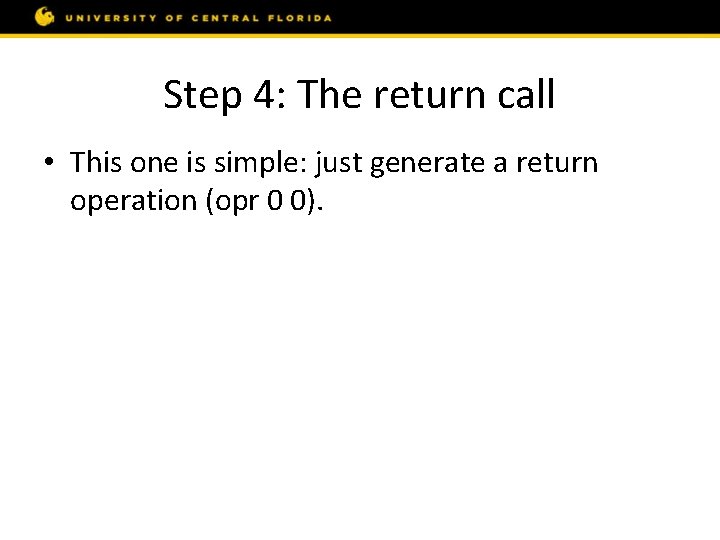 UNIVERSITY OF CENTRAL FLORIDA

Step 4: The return call

• This one is simple: just generate a return operation (opr 0 0).